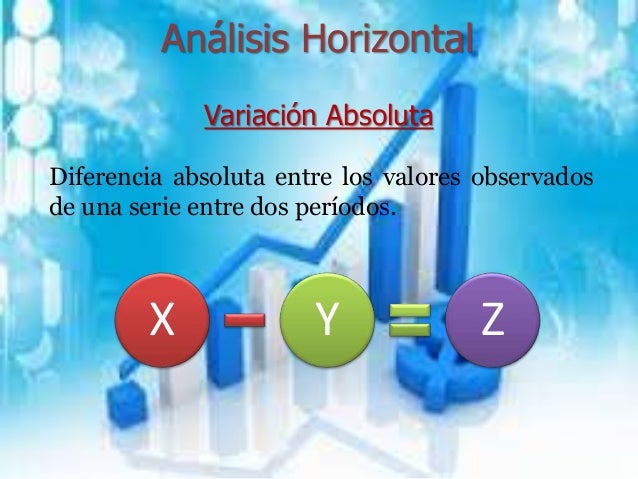 Análisis Horizontal

Variación Absoluta

Diferencia absoluta entre los valores observados de una serie entre dos períodos.

$X - Y = Z$